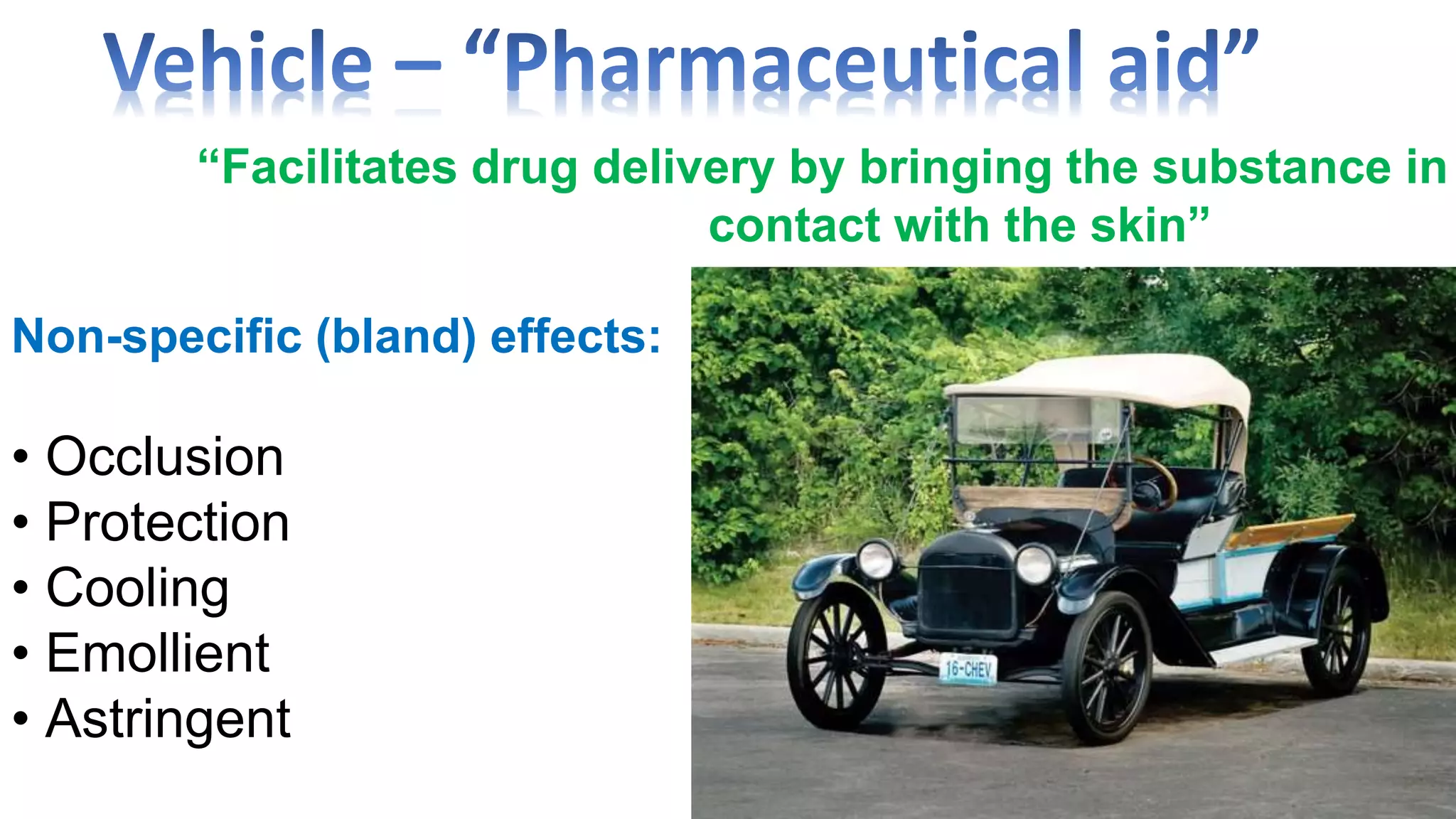 Vehicle – “Pharmaceutical aid”

“Facilitates drug delivery by bringing the substance in contact with the skin”

Non-specific (bland) effects:

• Occlusion
• Protection
• Cooling
• Emollient
• Astringent

16-CHEV